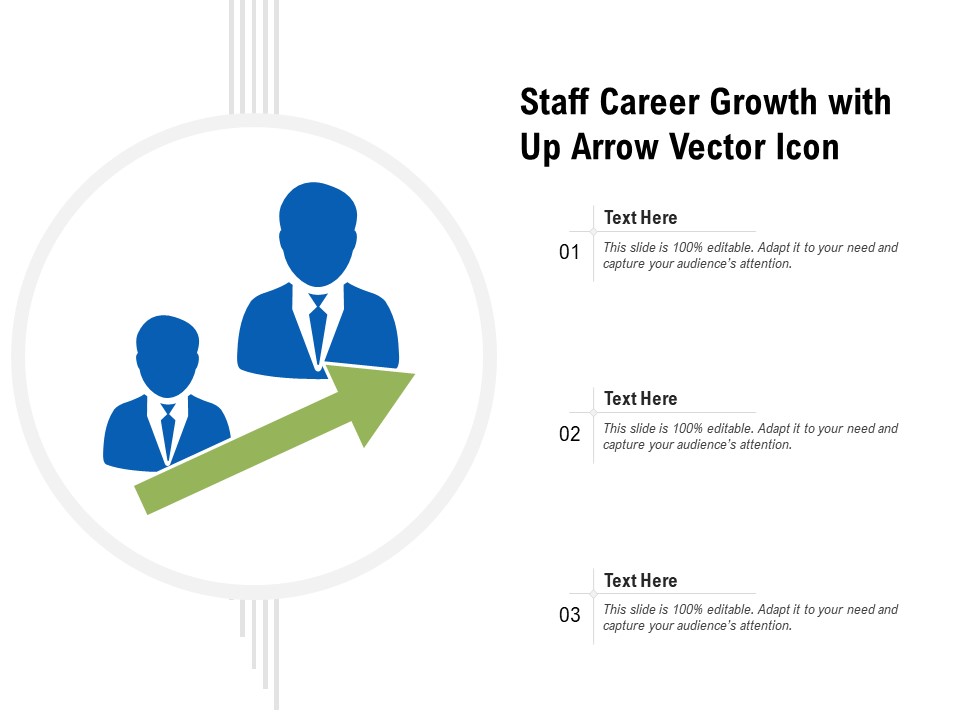 Staff Career Growth with Up Arrow Vector Icon

01

Text Here

This slide is 100% editable. Adapt it to your need and capture your audience's attention.

02

Text Here

This slide is 100% editable. Adapt it to your need and capture your audience's attention.

03

Text Here

This slide is 100% editable. Adapt it to your need and capture your audience's attention.